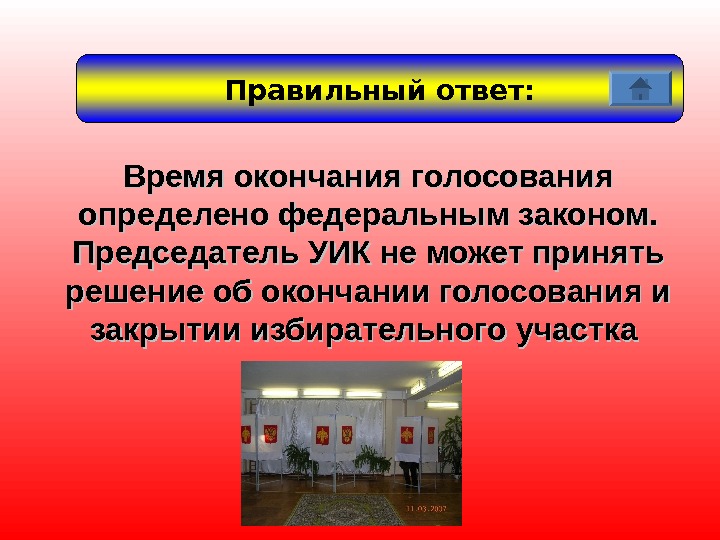 Правильный ответ:

Время окончания голосования определено федеральным законом. Председатель УИК не может принять решение об окончании голосования и закрытии избирательного участка

11.03.2007